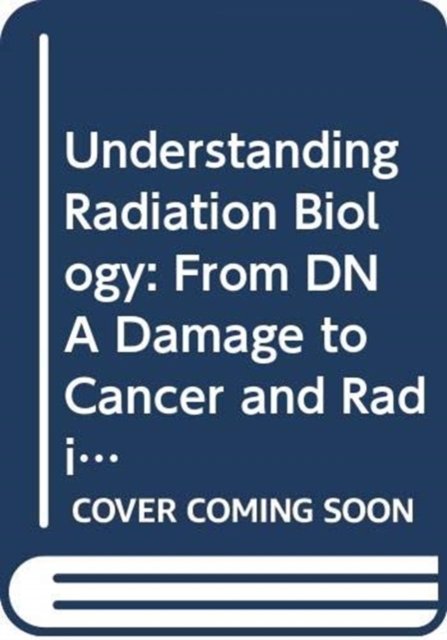 Understanding Radiation Biology: From DNA Damage to Cancer and Radi…

COVER COMING SOON